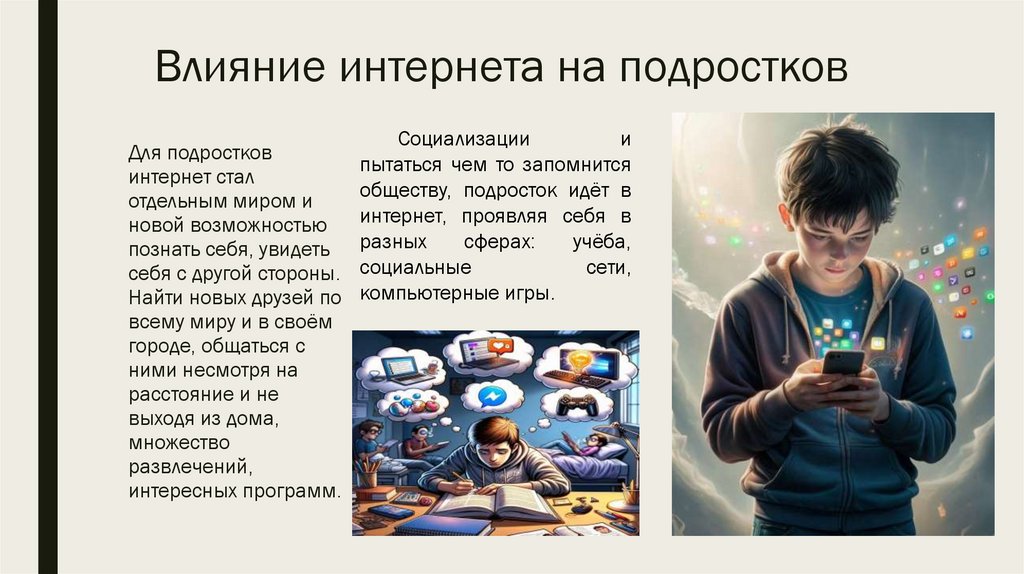 Влияние интернета на подростков

Для подростков интернет стал отдельным миром и новой возможностью познать себя, увидеть себя с другой стороны. Найти новых друзей по всему миру и в своём городе, общаться с ними несмотря на расстояние и не выходя из дома, множество развлечений, интересных программ.

Социализации и пытаться чем то запомнится обществу, подросток идёт в интернет, проявляя себя в разных сферах: учёба, социальные сети, компьютерные игры.